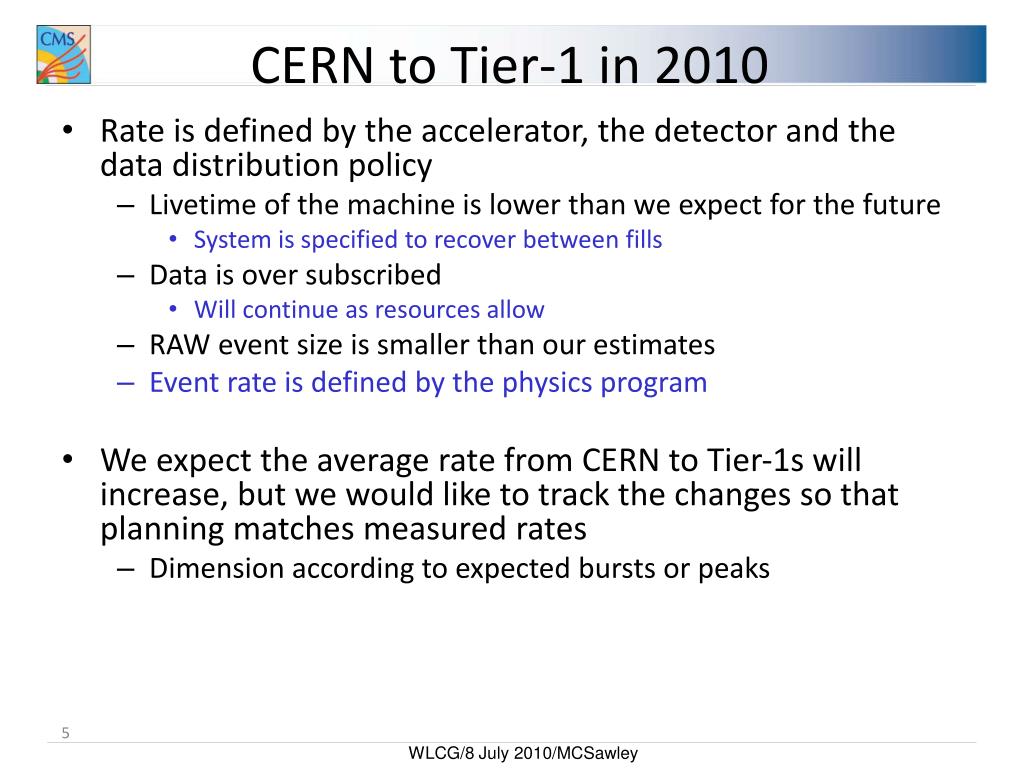 CMS

CERN to Tier-1 in 2010

• Rate is defined by the accelerator, the detector and the data distribution policy
– Livetime of the machine is lower than we expect for the future
• System is specified to recover between fills
– Data is over subscribed
• Will continue as resources allow
– RAW event size is smaller than our estimates
– Event rate is defined by the physics program

• We expect the average rate from CERN to Tier-1s will increase, but we would like to track the changes so that planning matches measured rates
– Dimension according to expected bursts or peaks

5

WLCG/8 July 2010/MCSawley